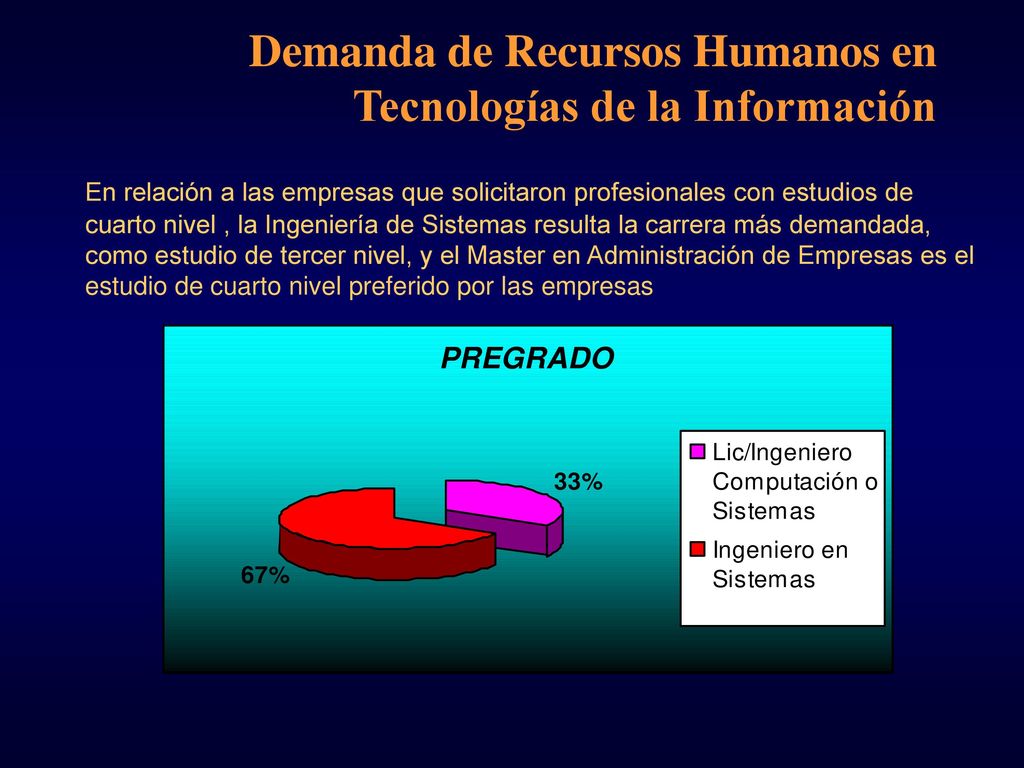 Demanda de Recursos Humanos en Tecnologías de la Información

En relación a las empresas que solicitaron profesionales con estudios de cuarto nivel , la Ingeniería de Sistemas resulta la carrera más demandada, como estudio de tercer nivel, y el Master en Administración de Empresas es el estudio de cuarto nivel preferido por las empresas

PREGRADO

33%

67%

Lic/Ingeniero Computación o Sistemas

Ingeniero en Sistemas